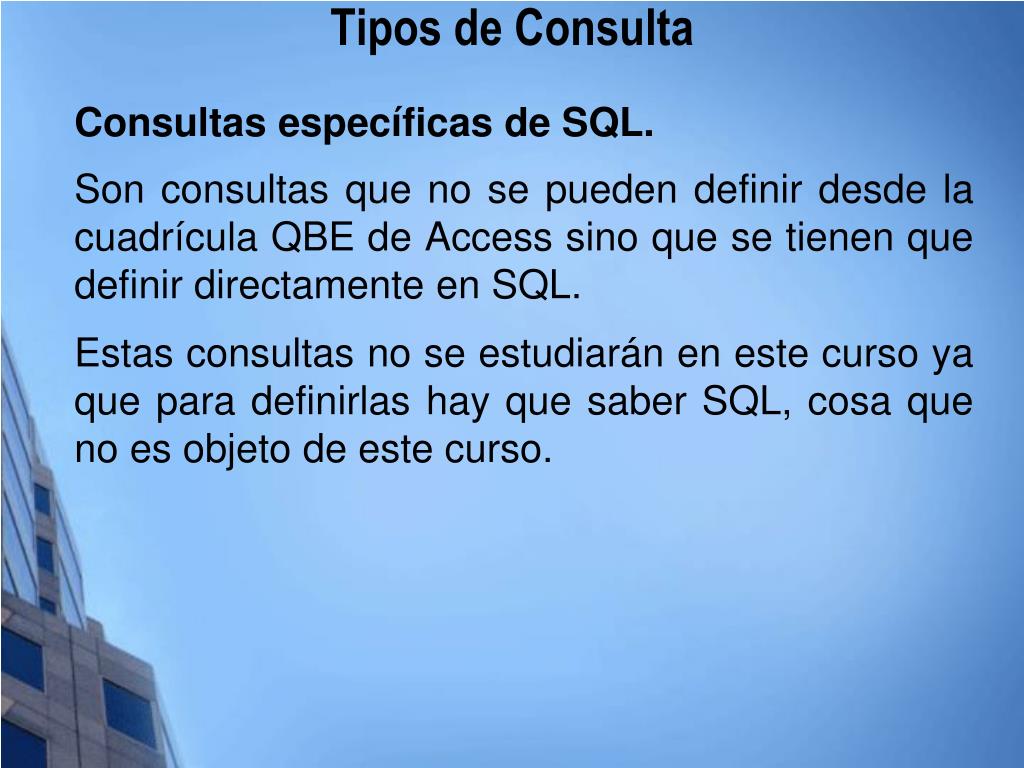 Tipos de Consulta

Consultas específicas de SQL.

Son consultas que no se pueden definir desde la cuadrícula QBE de Access sino que se tienen que definir directamente en SQL.

Estas consultas no se estudiarán en este curso ya que para definirlas hay que saber SQL, cosa que no es objeto de este curso.